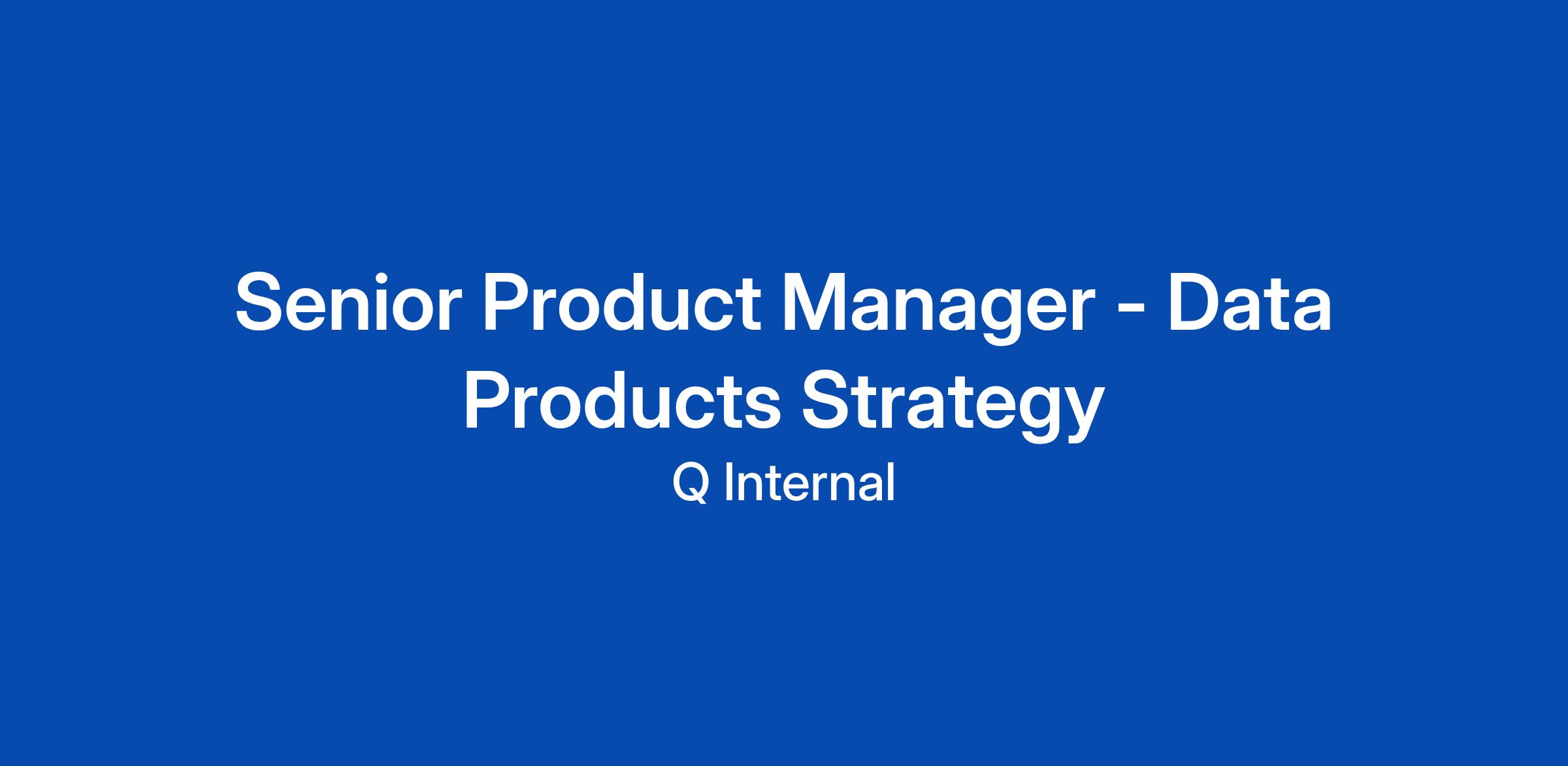 Senior Product Manager - Data Products Strategy

Q Internal